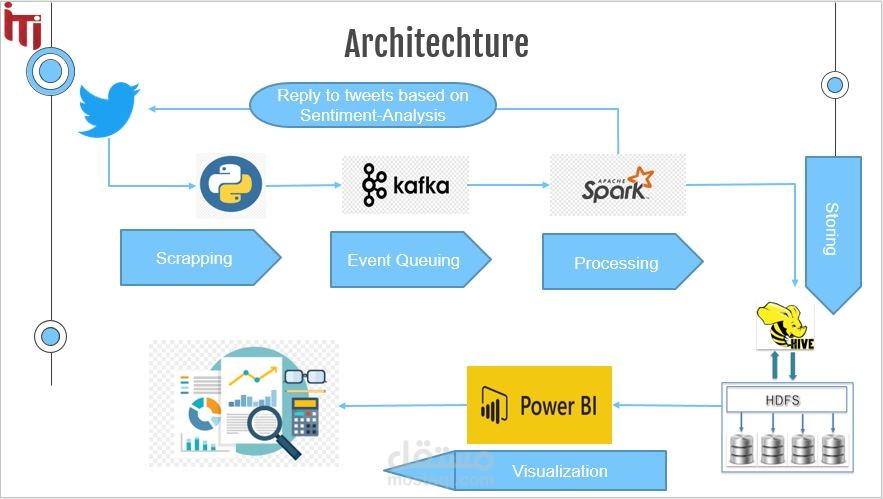 iTi

Architechture

Reply to tweets based on Sentiment-Analysis

kafka

APACHE Spark

Scrapping

Event Queuing

Processing

Storing

HIVE

HDFS

Power BI

Visualization

مستقل mostaql.com